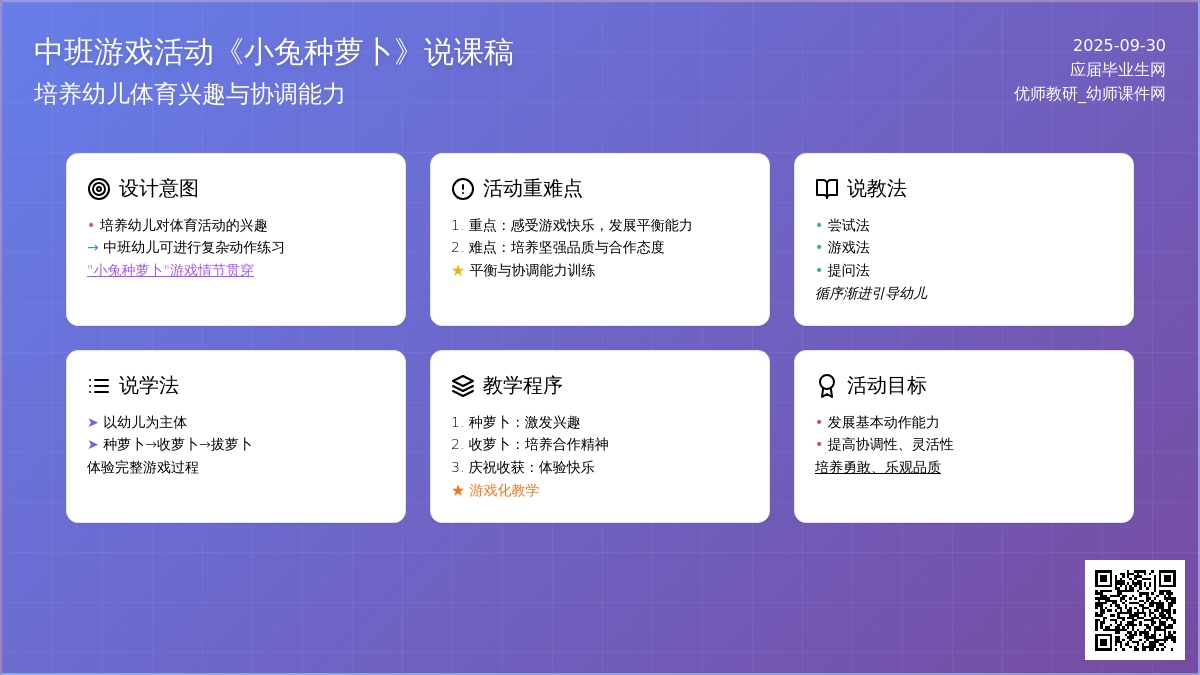 中班游戏活动《小兔种萝卜》说课稿
培养幼儿体育兴趣与协调能力

2025-09-30
应届毕业生网
优师教研_幼师课件网

设计意图
• 培养幼儿对体育活动的兴趣
→ 中班幼儿可进行复杂动作练习
"小兔种萝卜"游戏情节贯穿

活动重难点
1. 重点：感受游戏快乐，发展平衡能力
2. 难点：培养坚强品质与合作态度
★ 平衡与协调能力训练

说教法
• 尝试法
• 游戏法
• 提问法
循序渐进引导幼儿

说学法
➤ 以幼儿为主体
➤ 种萝卜→收萝卜→拔萝卜
体验完整游戏过程

教学程序
1. 种萝卜：激发兴趣
2. 收萝卜：培养合作精神
3. 庆祝收获：体验快乐
★ 游戏化教学

活动目标
• 发展基本动作能力
• 提高协调性、灵活性
培养勇敢、乐观品质